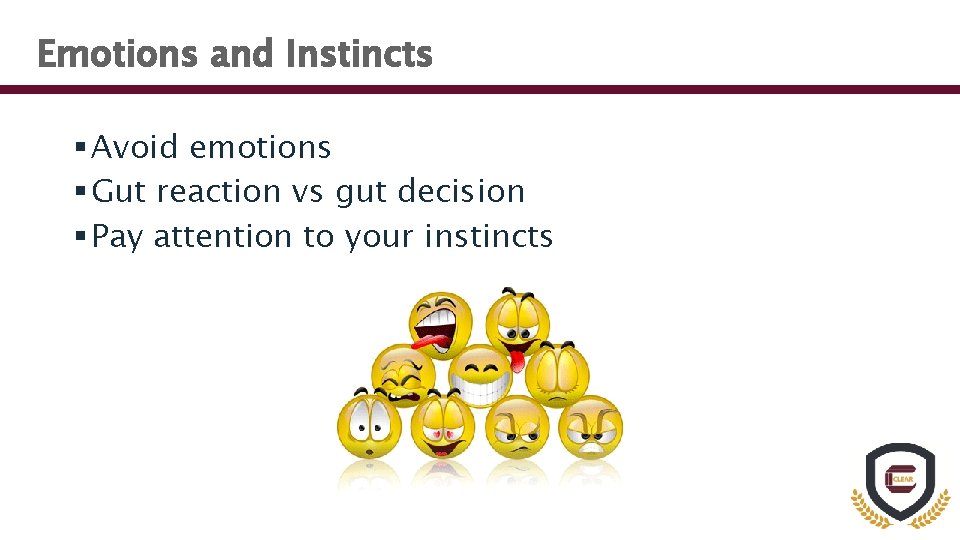 Emotions and Instincts

▪ Avoid emotions
▪ Gut reaction vs gut decision
▪ Pay attention to your instincts

CLEAR